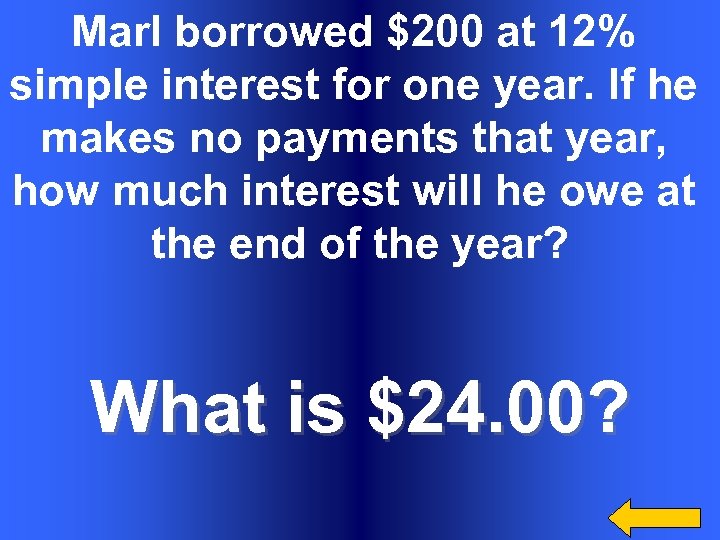 Marl borrowed \$200 at 12% simple interest for one year. If he makes no payments that year, how much interest will he owe at the end of the year?

What is \$24.00?